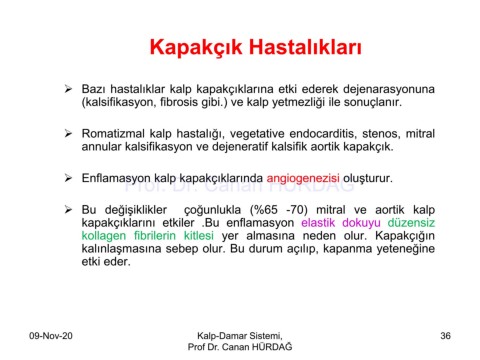 Kapakçık Hastalıkları

➢ Bazı hastalıklar kalp kapakçıklarına etki ederek dejenarasyonuna (kalsifikasyon, fibrosis gibi.) ve kalp yetmezliği ile sonuçlanır.

➢ Romatizmal kalp hastalığı, vegetative endocarditis, stenos, mitral annular kalsifikasyon ve dejeneratif kalsifik aortik kapakçık.

➢ Enflamasyon kalp kapakçıklarında angiogenezisi oluşturur.

Prof. Dr. Canan HÜRDAĞ

➢ Bu değişiklikler çoğunlukla (%65 -70) mitral ve aortik kalp kapakçıklarını etkiler .Bu enflamasyon elastik dokuyu düzensiz kollagen fibrilerin kitlesi yer almasına neden olur. Kapakçığın kalınlaşmasına sebep olur. Bu durum açılıp, kapanma yeteneğine etki eder.

09-Nov-20

Kalp-Damar Sistemi,
Prof Dr. Canan HÜRDAĞ

36